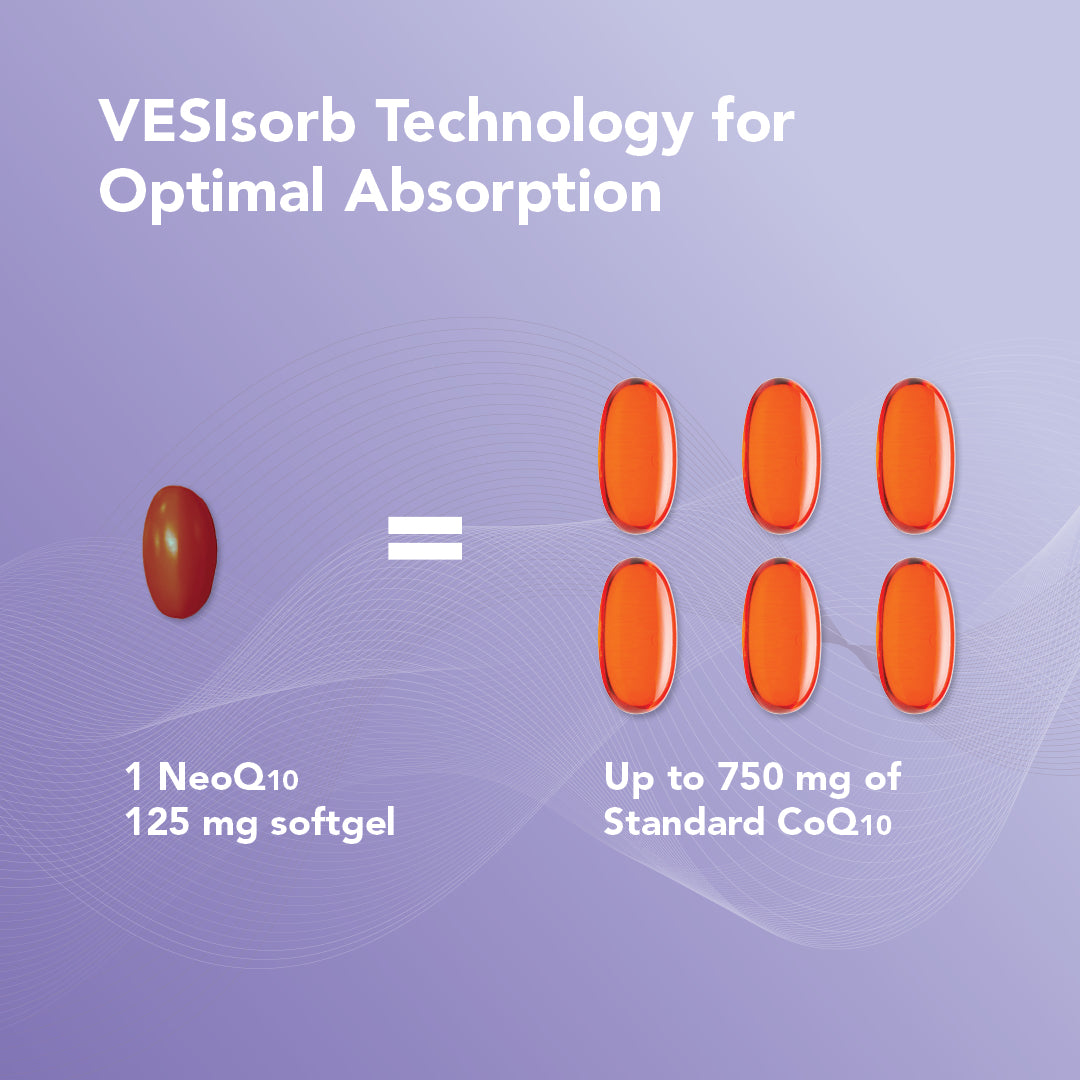 VESIsorb Technology for Optimal Absorption

=

1 NeoQ10
125 mg softgel

Up to 750 mg of
Standard CoQ10